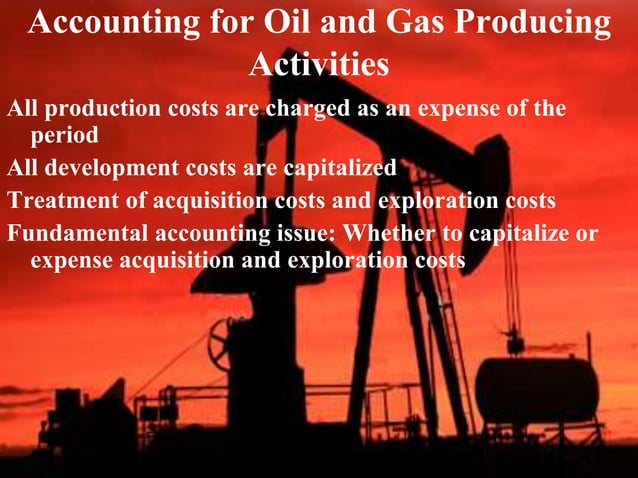 Accounting for Oil and Gas Producing Activities

All production costs are charged as an expense of the period

All development costs are capitalized

Treatment of acquisition costs and exploration costs

Fundamental accounting issue: Whether to capitalize or expense acquisition and exploration costs